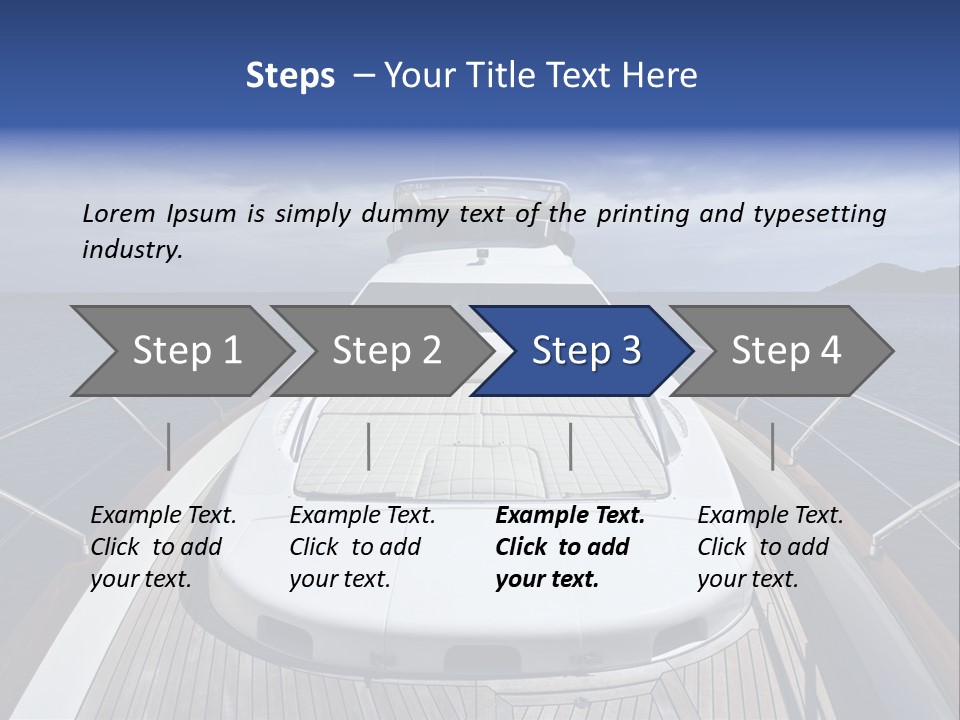 Steps – Your Title Text Here

Lorem Ipsum is simply dummy text of the printing and typesetting industry.

Step 1

Step 2

Step 3

Step 4

Example Text. Click to add your text.

Example Text. Click to add your text.

Example Text. Click to add your text.

Example Text. Click to add your text.